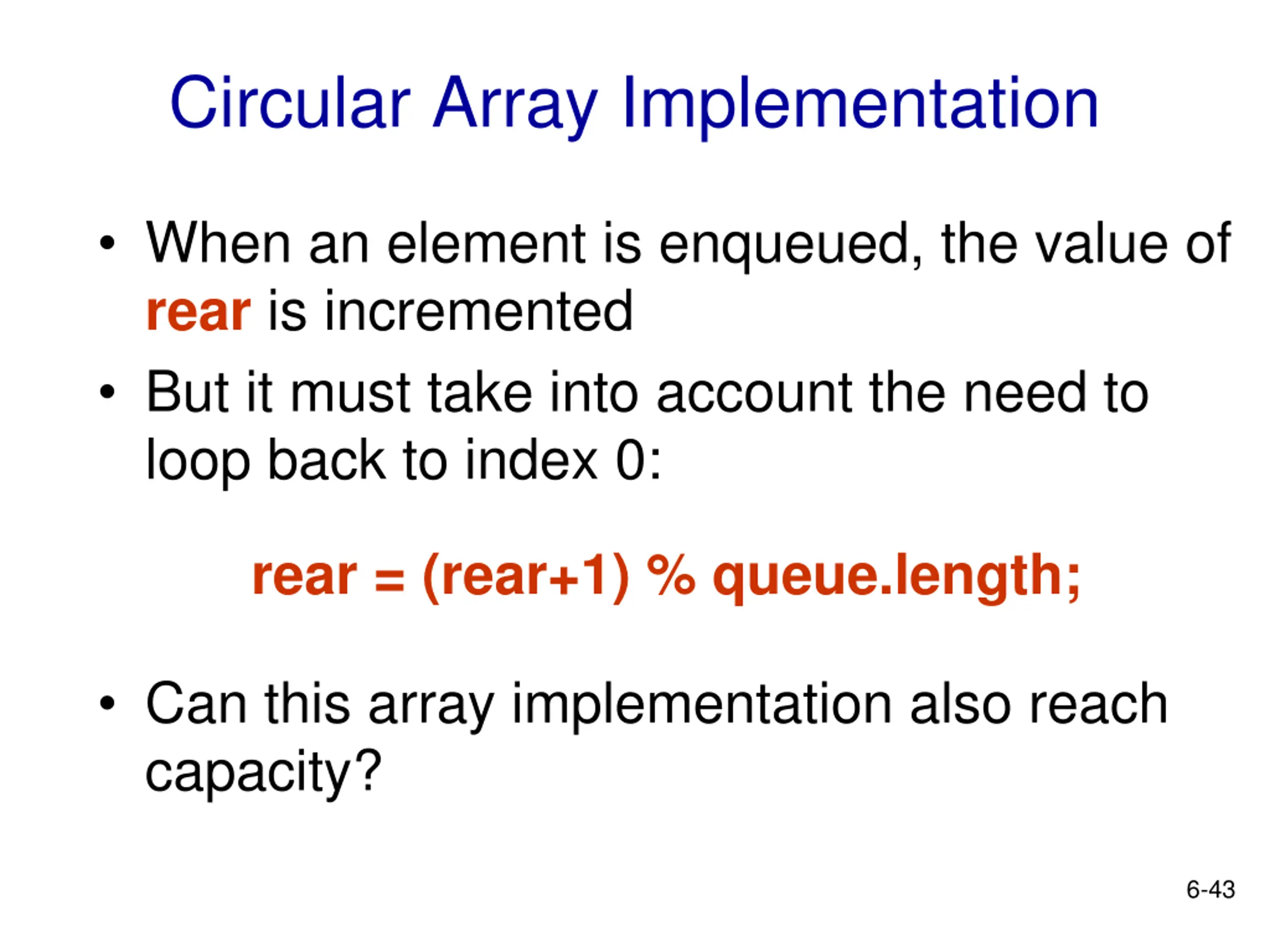 Circular Array Implementation

• When an element is enqueued, the value of rear is incremented

• But it must take into account the need to loop back to index 0:

rear = (rear+1) % queue.length;

• Can this array implementation also reach capacity?

6-43